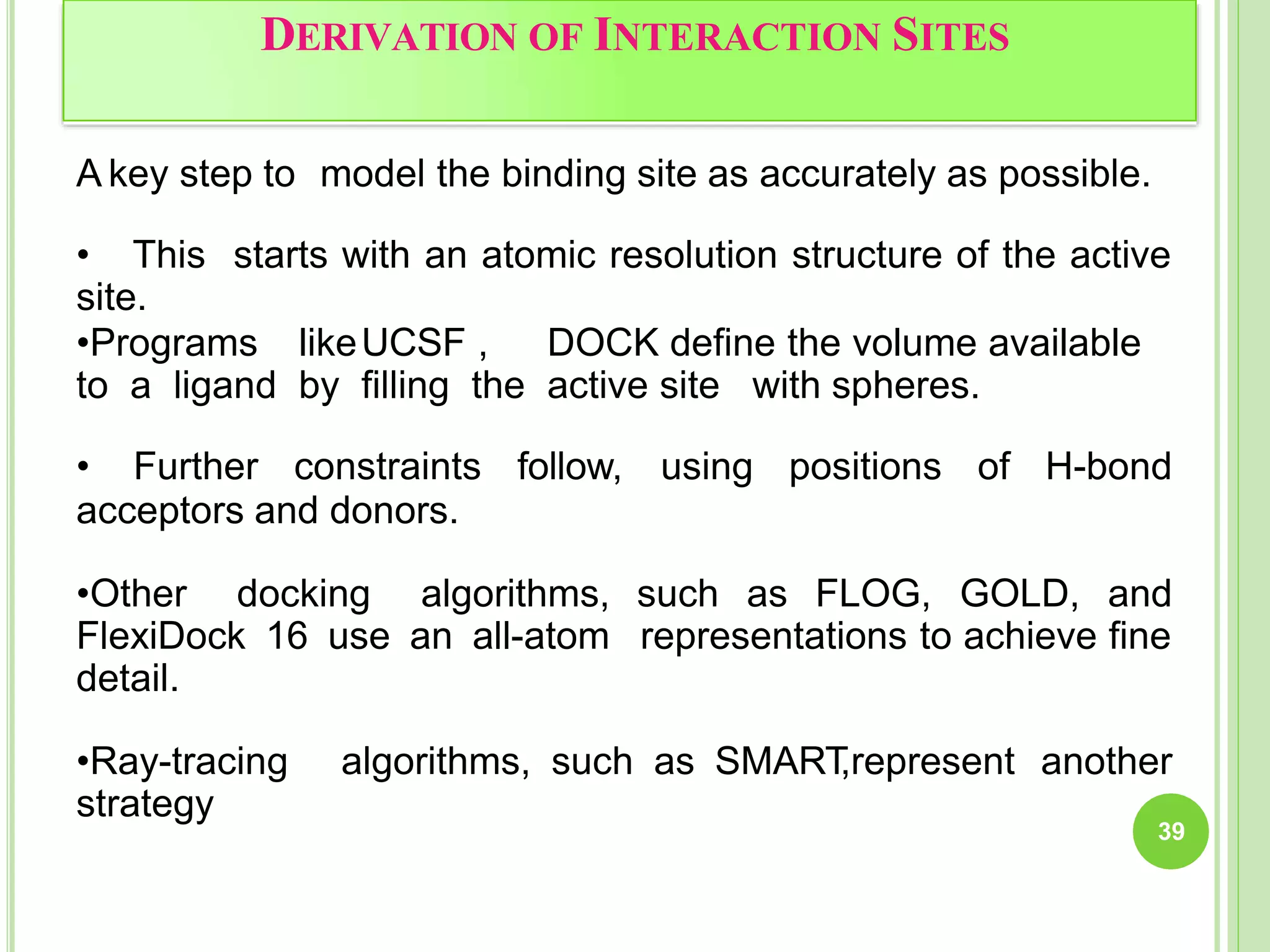 DERIVATION OF INTERACTION SITES

A key step to model the binding site as accurately as possible.

• This starts with an atomic resolution structure of the active site.
•Programs like UCSF , DOCK define the volume available to a ligand by filling the active site with spheres.

• Further constraints follow, using positions of H-bond acceptors and donors.

•Other docking algorithms, such as FLOG, GOLD, and FlexiDock 16 use an all-atom representations to achieve fine detail.

•Ray-tracing algorithms, such as SMART,represent another strategy

39